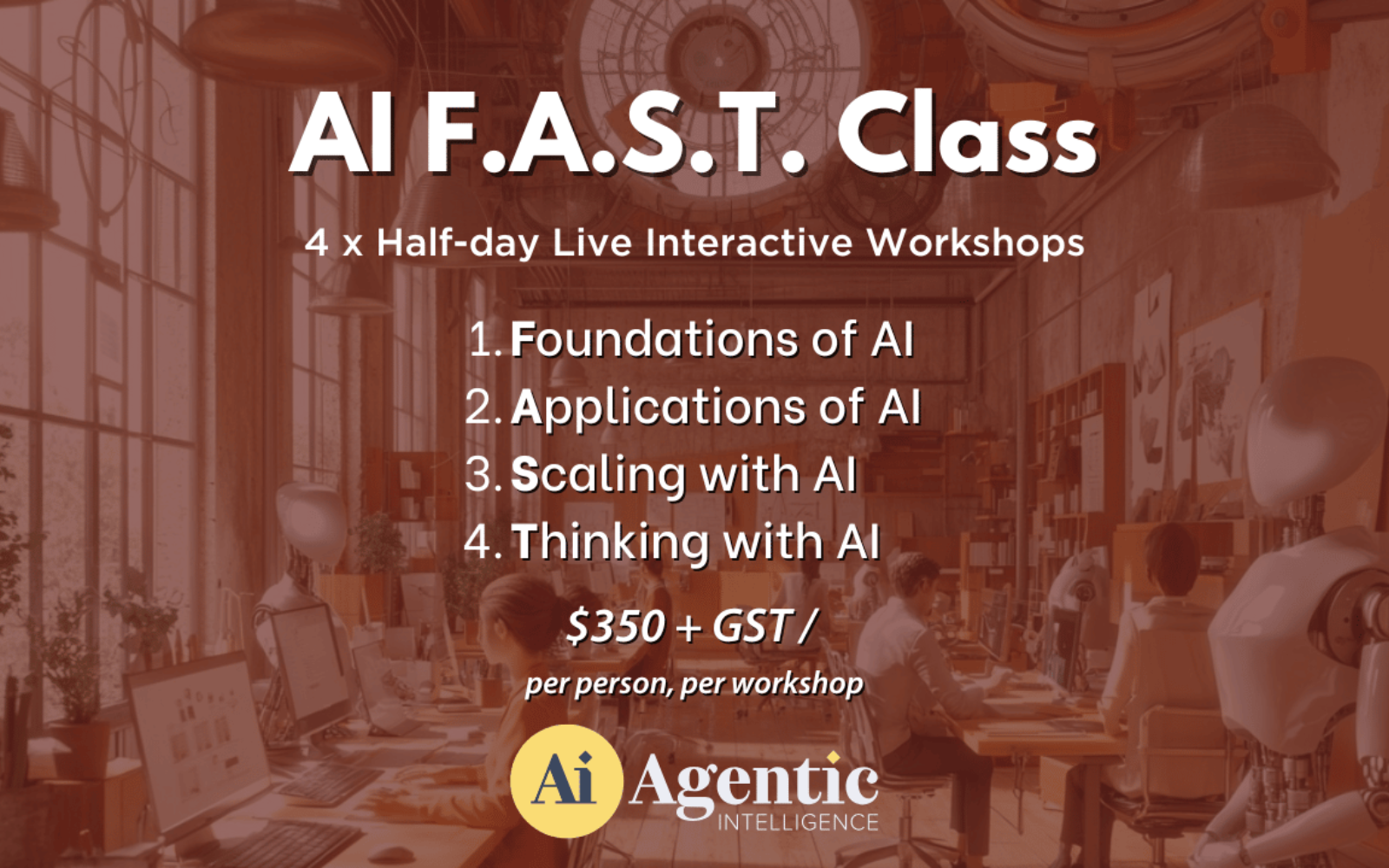 AI F.A.S.T. Class

4 x Half-day Live Interactive Workshops

1. Foundations of AI
2. Applications of AI
3. Scaling with AI
4. Thinking with AI

$350 + GST /

per person, per workshop

Ai Agentic INTELLIGENCE